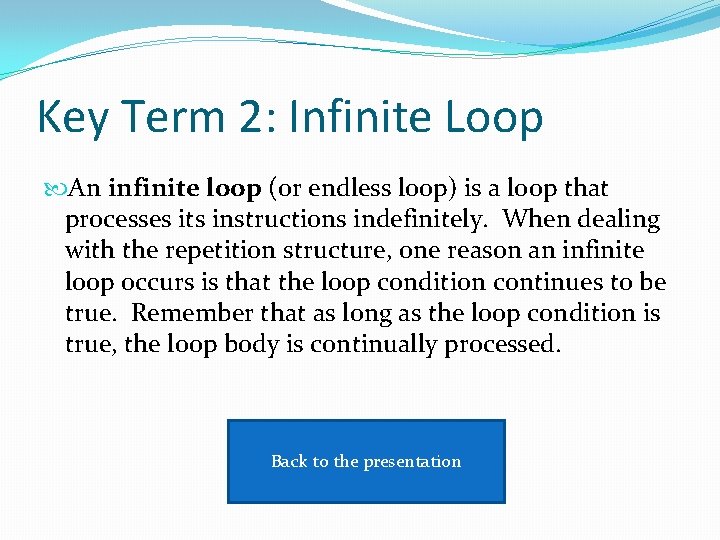 Key Term 2: Infinite Loop

An infinite loop (or endless loop) is a loop that processes its instructions indefinitely. When dealing with the repetition structure, one reason an infinite loop occurs is that the loop condition continues to be true. Remember that as long as the loop condition is true, the loop body is continually processed.

Back to the presentation